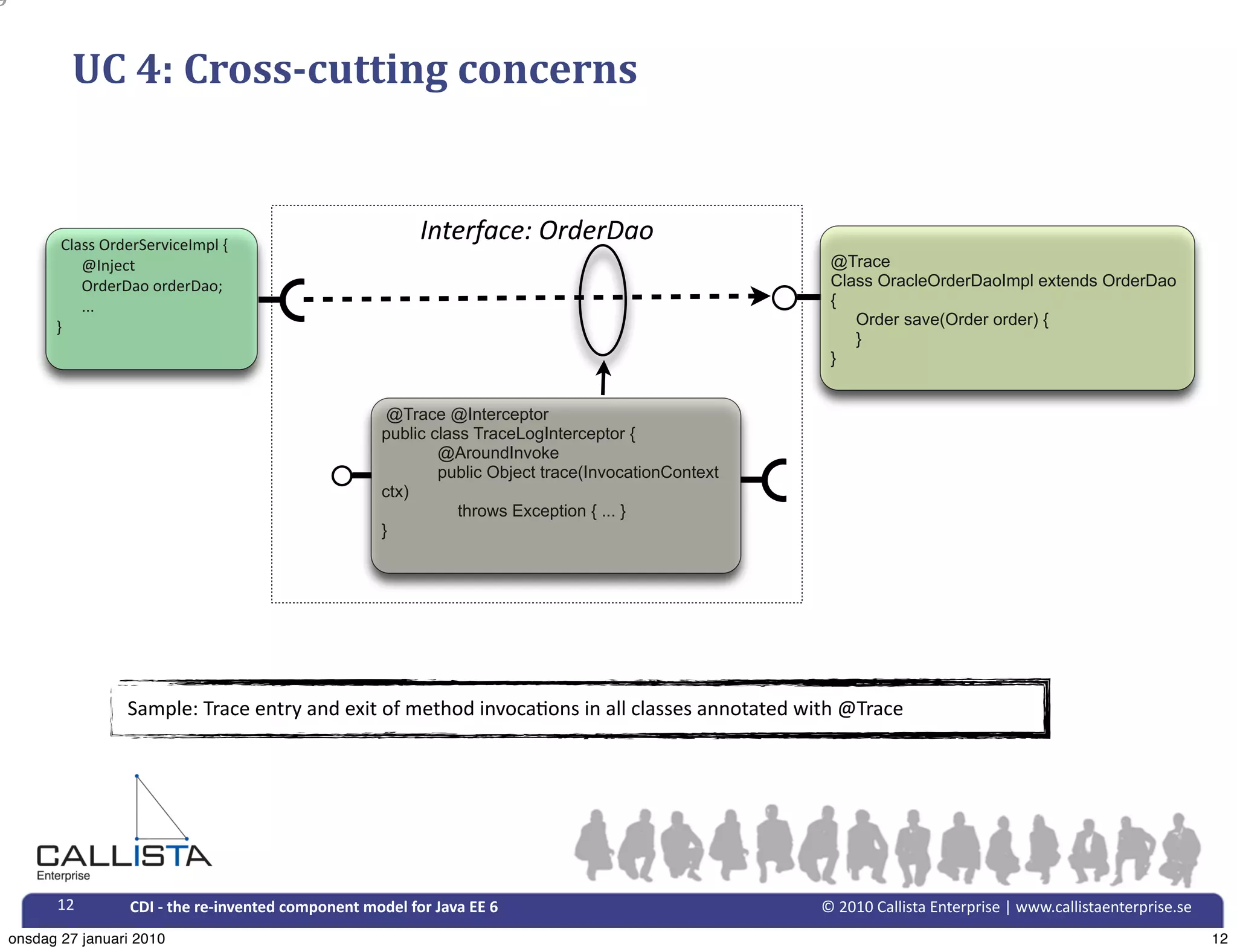 UC 4: Cross-cutting concerns

Class OrderServiceImpl {
@Inject
OrderDao orderDao;
...
}

Interface: OrderDao

@Trace
Class OracleOrderDaoImpl extends OrderDao
{
Order save(Order order) {
}
}

@Trace @Interceptor
public class TraceLogInterceptor {
@AroundInvoke
public Object trace(InvocationContext ctx)
throws Exception { ... }
}

Sample: Trace entry and exit of method invocations in all classes annotated with @Trace

CALLISTA
Enterprise

12 CDI - the re-invented component model for Java EE 6 © 2010 Callista Enterprise | www.callistaenterprise.se

onsdag 27 januari 2010

12